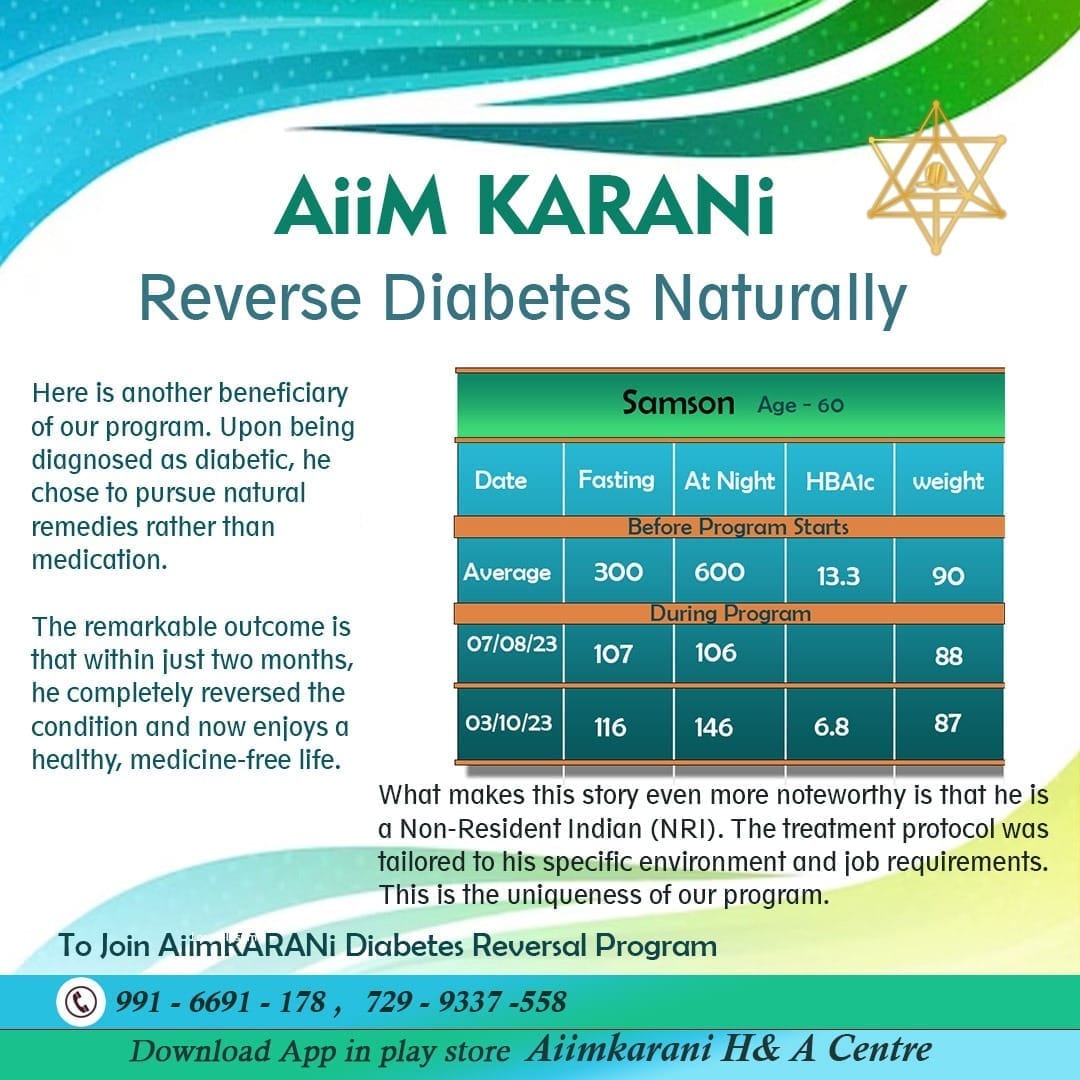 AiiM KARANi
Reverse Diabetes Naturally

Here is another beneficiary of our program. Upon being diagnosed as diabetic, he chose to pursue natural remedies rather than medication.

The remarkable outcome is that within just two months, he completely reversed the condition and now enjoys a healthy, medicine-free life.

Samson Age - 60

| Date | Fasting | At Night | HBA1c | weight |
|---|---|---|---|---|
| Before Program Starts | | | | |
| Average | 300 | 600 | 13.3 | 90 |
| During Program | | | | |
| 07/08/23 | 107 | 106 | | 88 |
| 03/10/23 | 116 | 146 | 6.8 | 87 |

What makes this story even more noteworthy is that he is a Non-Resident Indian (NRI). The treatment protocol was tailored to his specific environment and job requirements. This is the uniqueness of our program.

To Join AiimKARANi Diabetes Reversal Program

991 - 6691 - 178 , 729 - 9337 -558

Download App in play store Aiimkarani H& A Centre